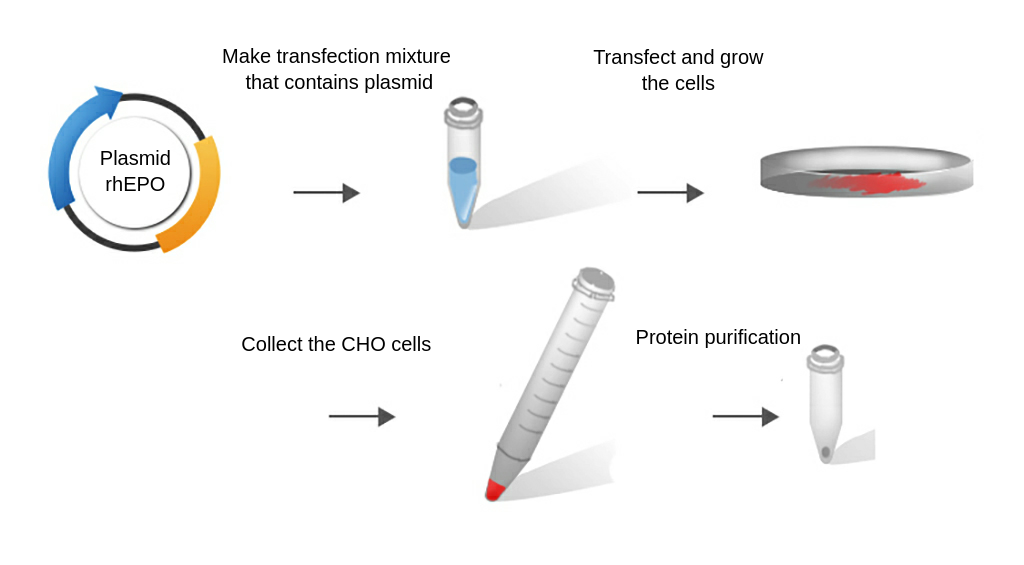 Plasmid rhEPO

Make transfection mixture that contains plasmid

Transfect and grow the cells

Collect the CHO cells

Protein purification